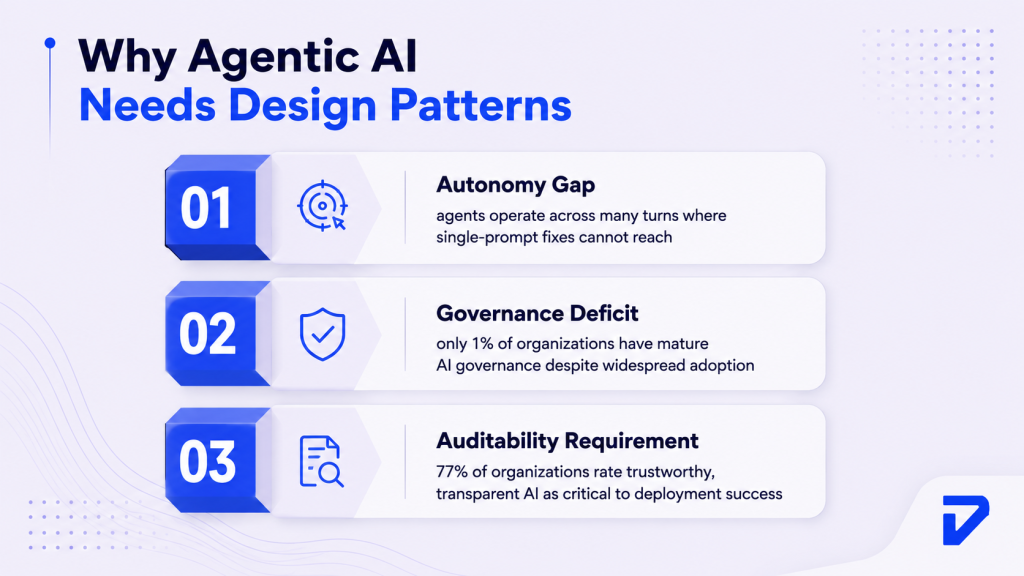 Why Agentic AI
Needs Design Patterns

01

Autonomy Gap

agents operate across many turns where single-prompt fixes cannot reach

02

Governance Deficit

only 1% of organizations have mature AI governance despite widespread adoption

03

Auditability Requirement

77% of organizations rate trustworthy, transparent AI as critical to deployment success